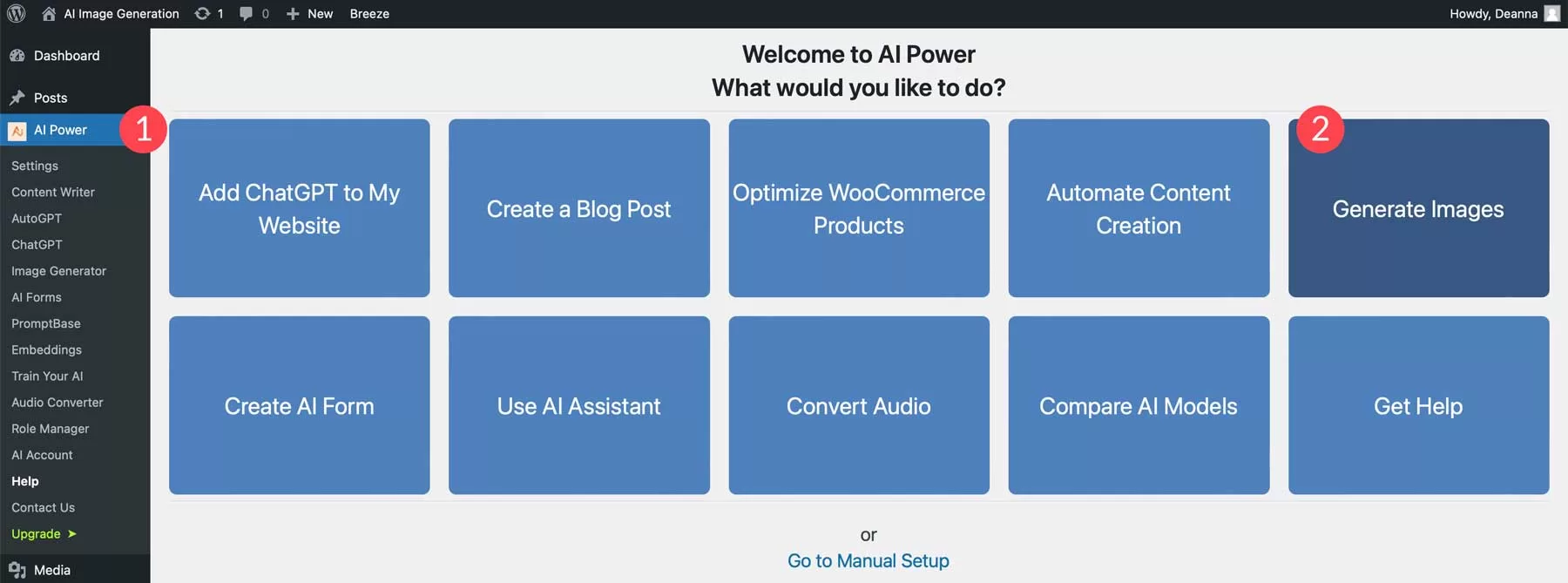 AI Image Generation 1 0 New Breeze Howdy, Deanna

Dashboard
Posts
AI Power 1
Settings
Content Writer
AutoGPT
ChatGPT
Image Generator
AI Forms
PromptBase
Embeddings
Train Your AI
Audio Converter
Role Manager
AI Account
Help
Contact Us
Upgrade ➤
Media

Welcome to AI Power
What would you like to do?

Add ChatGPT to My Website

Create a Blog Post

Optimize WooCommerce Products

Automate Content Creation

2

Generate Images

Create AI Form

Use AI Assistant

Convert Audio

Compare AI Models

Get Help

or

Go to Manual Setup